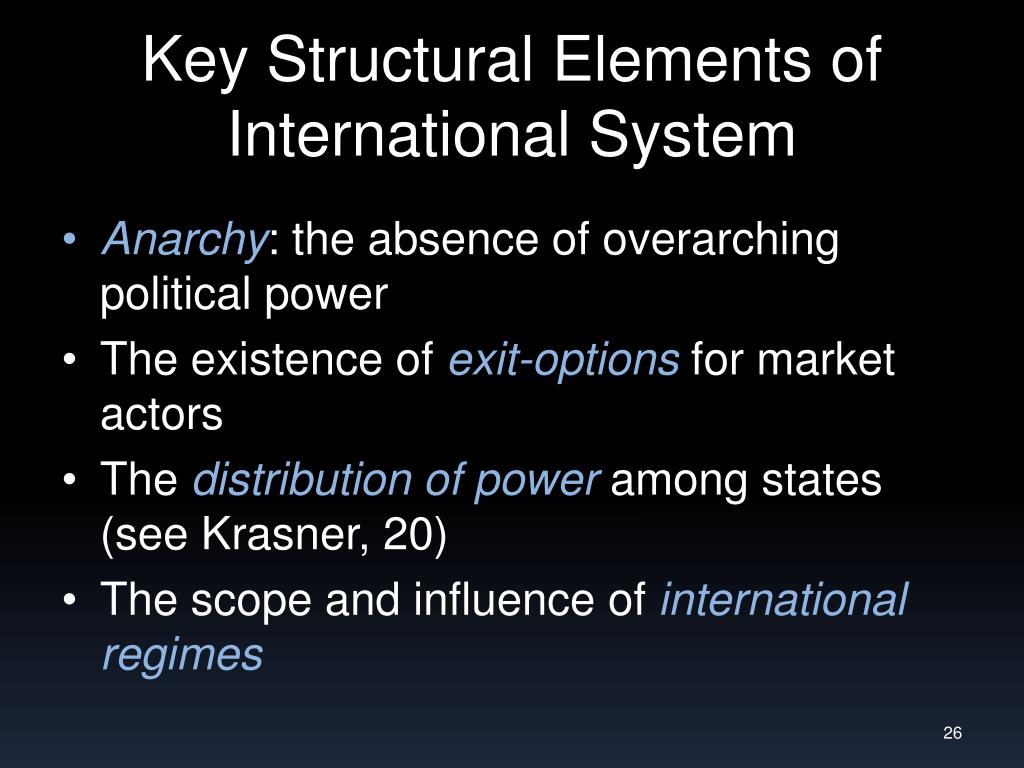 Key Structural Elements of International System

• Anarchy: the absence of overarching political power
• The existence of exit-options for market actors
• The distribution of power among states (see Krasner, 20)
• The scope and influence of international regimes

26